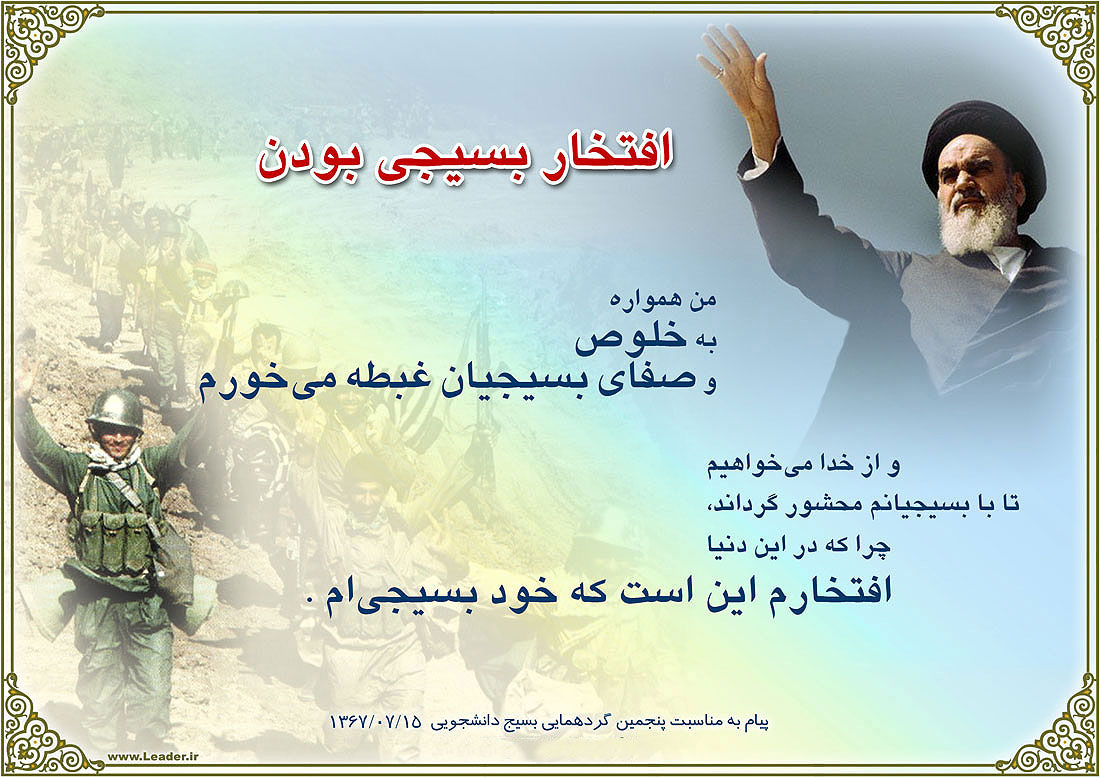 افتخار بسیجی بودن

من همواره
به خلوص
و صفای بسیجیان غبطه می‌خورم

و از خدا می‌خواهیم
تا با بسیجیانم محشور گرداند،
چرا که در این دنیا
افتخارم این است که خود بسیجی‌ام .

پیام به مناسبت پنجمین گردهمایی بسیج دانشجویی ۱۳۶۷/۰۷/۱۵

www.Leader.ir